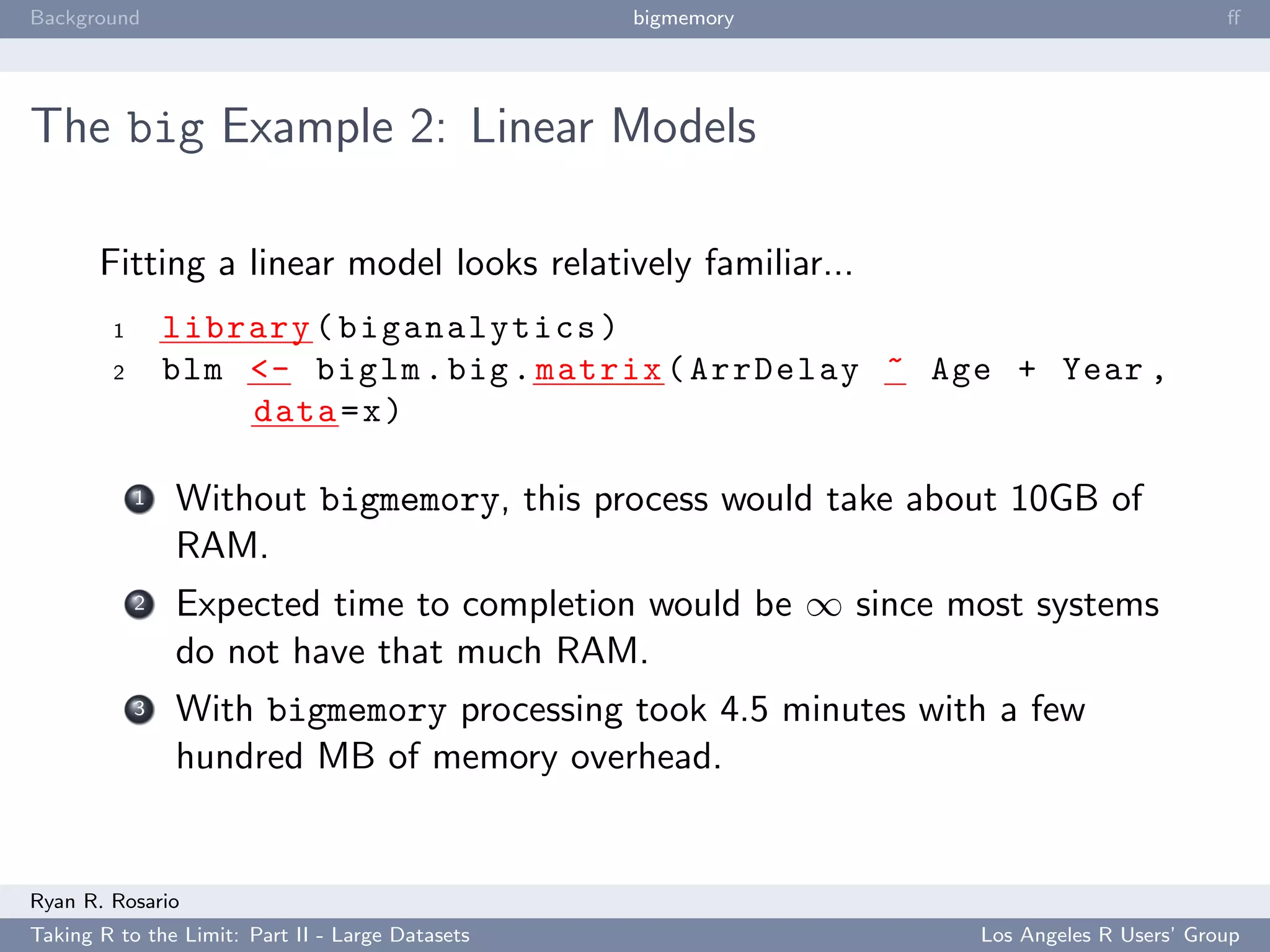 Background bigmemory ff

The big Example 2: Linear Models

Fitting a linear model looks relatively familiar...

1 library(biganalytics)
2 blm <- biglm.big.matrix(ArrDelay ~ Age + Year, data=x)

1 Without bigmemory, this process would take about 10GB of RAM.

2 Expected time to completion would be $\infty$ since most systems do not have that much RAM.

3 With bigmemory processing took 4.5 minutes with a few hundred MB of memory overhead.

Ryan R. Rosario

Taking R to the Limit: Part II - Large Datasets Los Angeles R Users' Group